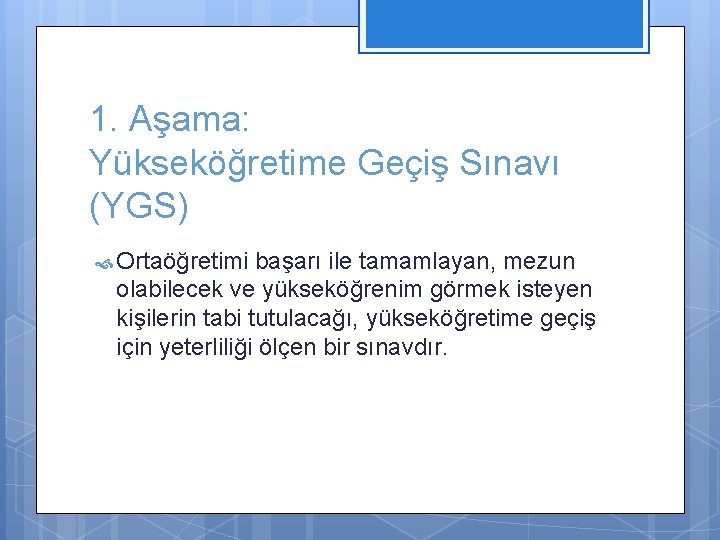 1. Aşama:
Yükseköğretime Geçiş Sınavı (YGS)

Ortaöğretimi başarı ile tamamlayan, mezun olabilecek ve yükseköğrenim görmek isteyen kişilerin tabi tutulacağı, yükseköğretime geçiş için yeterliliği ölçen bir sınavdır.